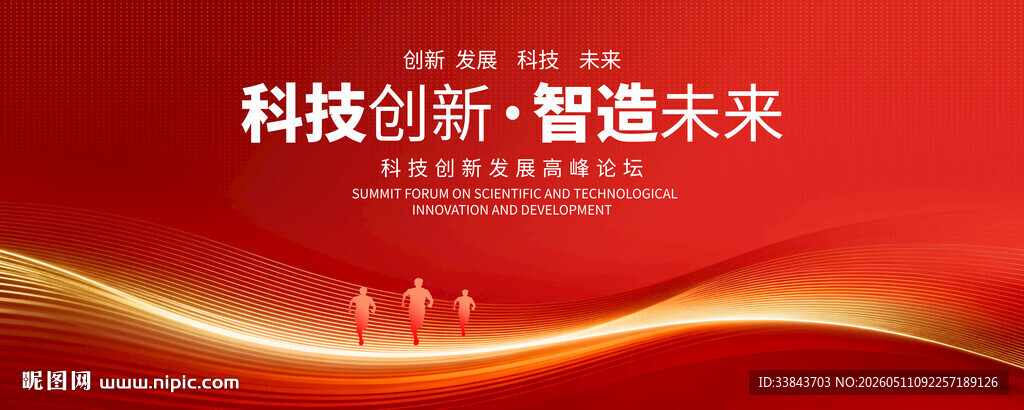 创新 发展 科技 未来

科技创新·智造未来

科技创新发展高峰论坛

SUMMIT FORUM ON SCIENTIFIC AND TECHNOLOGICAL INNOVATION AND DEVELOPMENT

昵图网 www.nipic.com

ID:33843703 NO:20260511092257189126